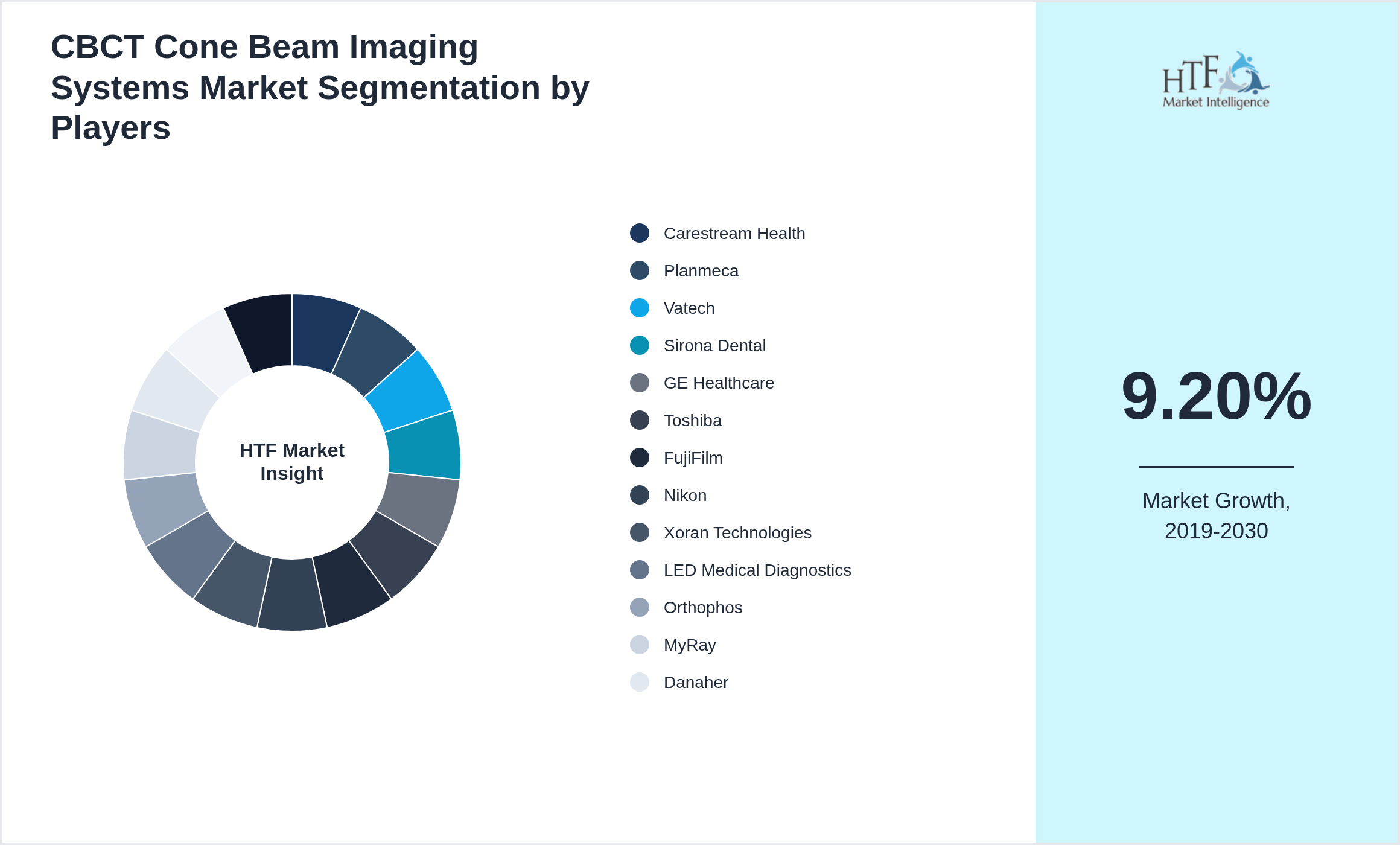 CBCT Cone Beam Imaging Systems Market Segmentation by Players

HTF Market Insight

Carestream Health
Planmeca
Vatech
Sirona Dental
GE Healthcare
Toshiba
FujiFilm
Nikon
Xoran Technologies
LED Medical Diagnostics
Orthophos
MyRay
Danaher

HTF Market Intelligence

9.20%

Market Growth, 2019-2030